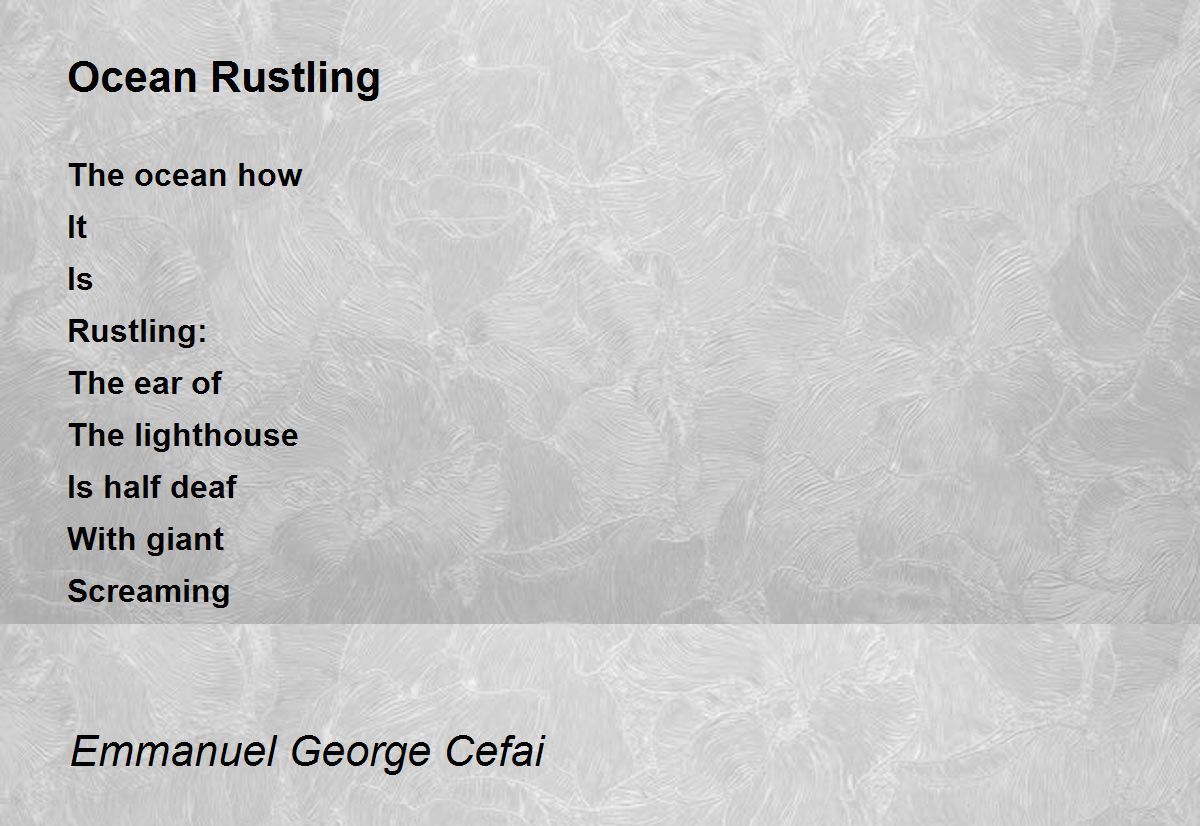 Ocean Rustling

The ocean how
It
Is
Rustling:
The ear of
The lighthouse
Is half deaf
With giant
Screaming

Emmanuel George Cefai